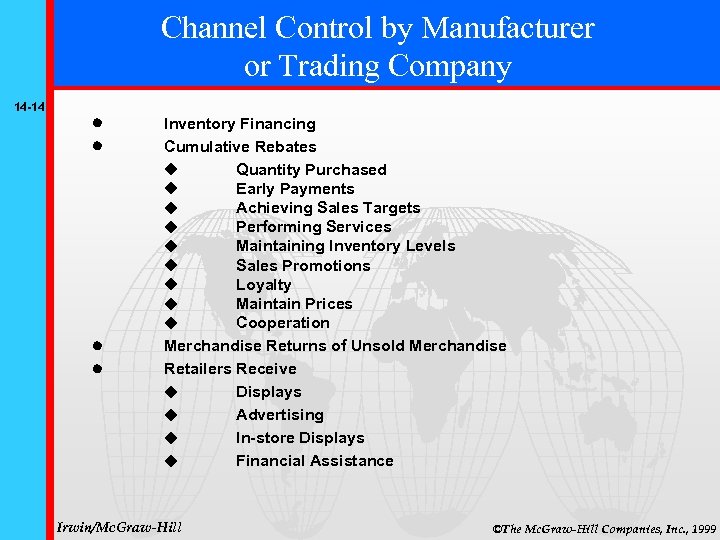 Channel Control by Manufacturer or Trading Company

14-14

- Inventory Financing
- Cumulative Rebates
  - Quantity Purchased
  - Early Payments
  - Achieving Sales Targets
  - Performing Services
  - Maintaining Inventory Levels
  - Sales Promotions
  - Loyalty
  - Maintain Prices
  - Cooperation
- Merchandise Returns of Unsold Merchandise
- Retailers Receive
  - Displays
  - Advertising
  - In-store Displays
  - Financial Assistance

Irwin/McGraw-Hill

©The McGraw-Hill Companies, Inc., 1999